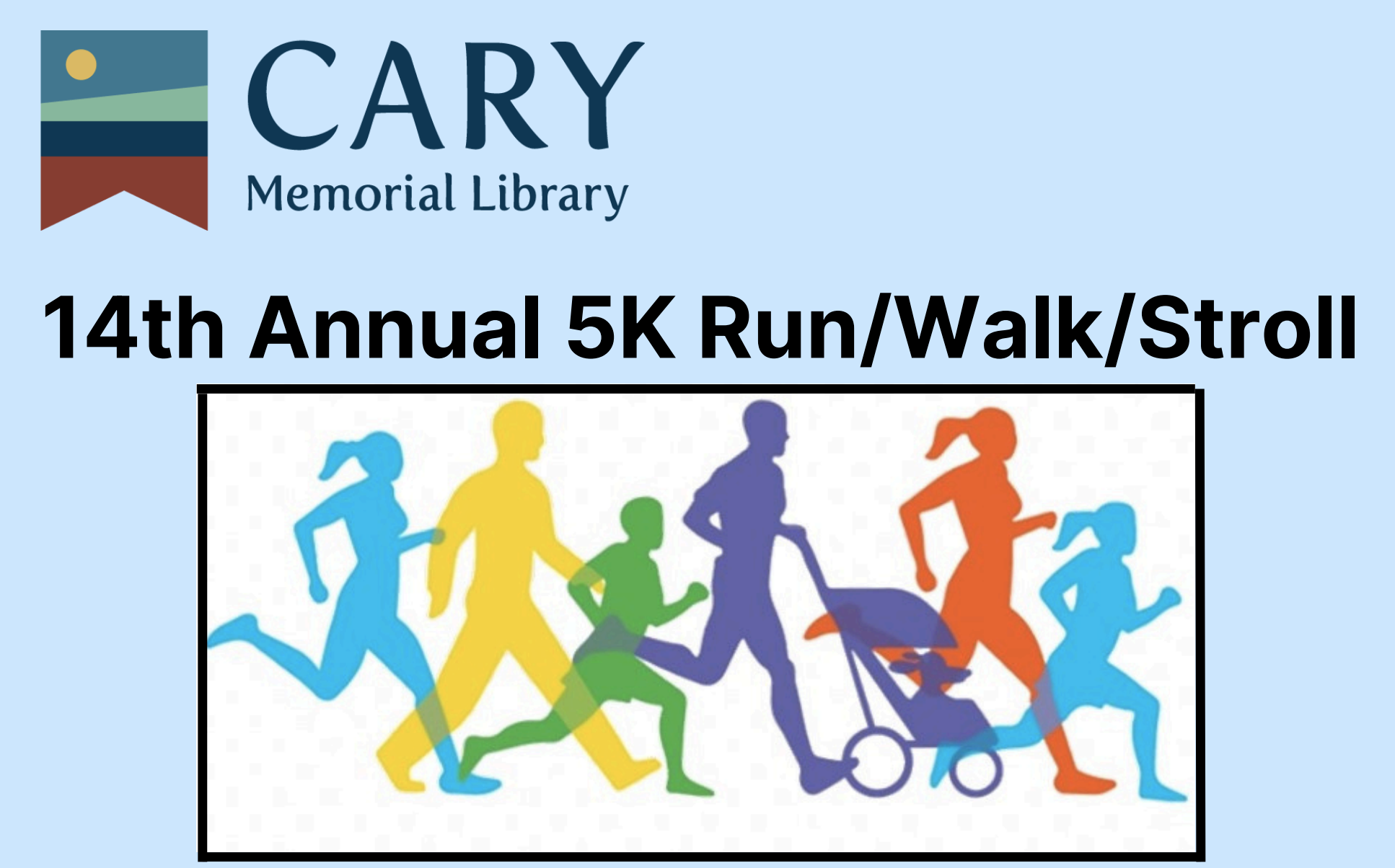 CARY
Memorial Library

14th Annual 5K Run/Walk/Stroll